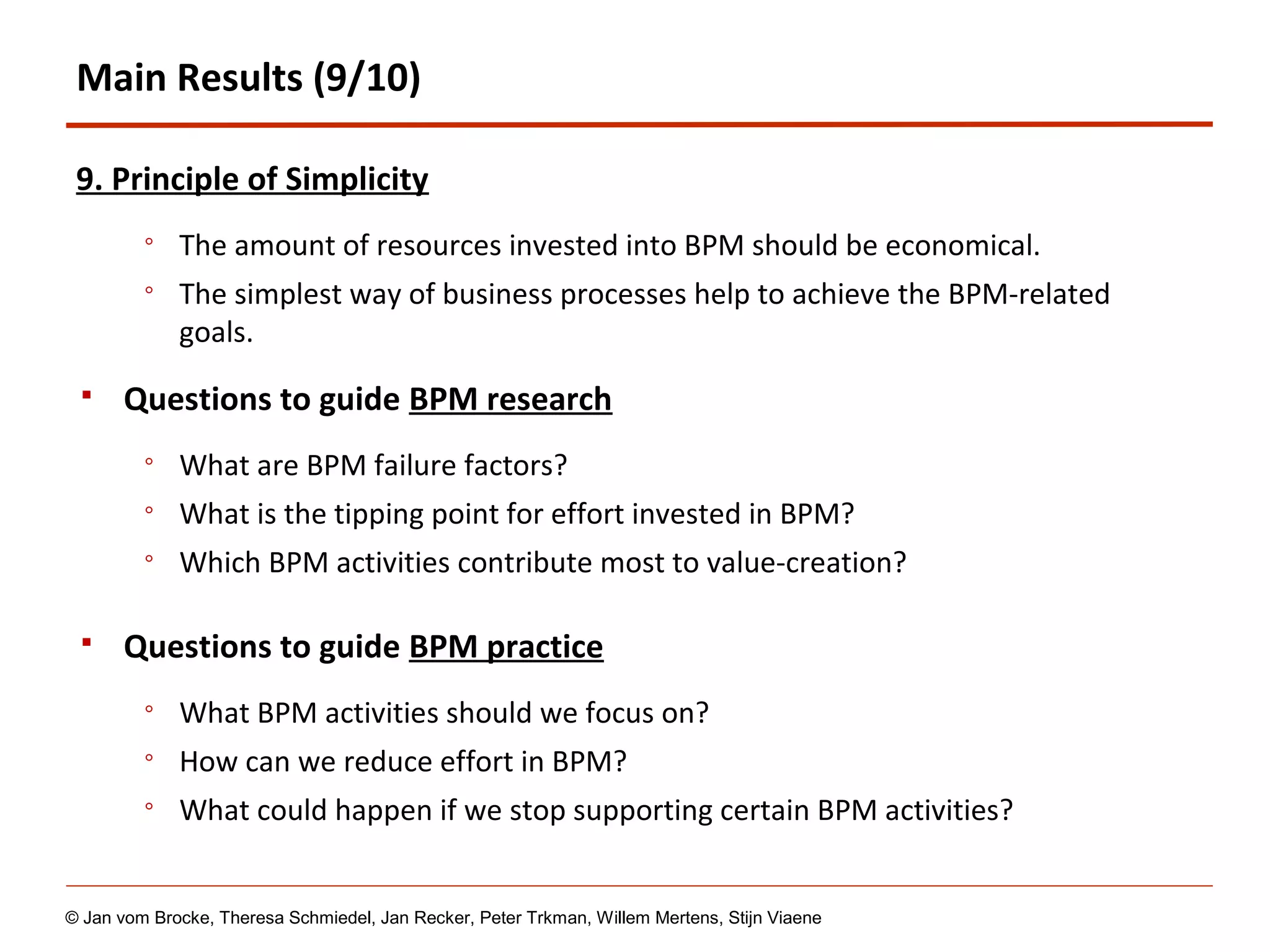 Main Results (9/10)

9. Principle of Simplicity

◦ The amount of resources invested into BPM should be economical.
◦ The simplest way of business processes help to achieve the BPM-related goals.

▪ Questions to guide BPM research

◦ What are BPM failure factors?
◦ What is the tipping point for effort invested in BPM?
◦ Which BPM activities contribute most to value-creation?

▪ Questions to guide BPM practice

◦ What BPM activities should we focus on?
◦ How can we reduce effort in BPM?
◦ What could happen if we stop supporting certain BPM activities?

© Jan vom Brocke, Theresa Schmiedel, Jan Recker, Peter Trkman, Willem Mertens, Stijn Viaene